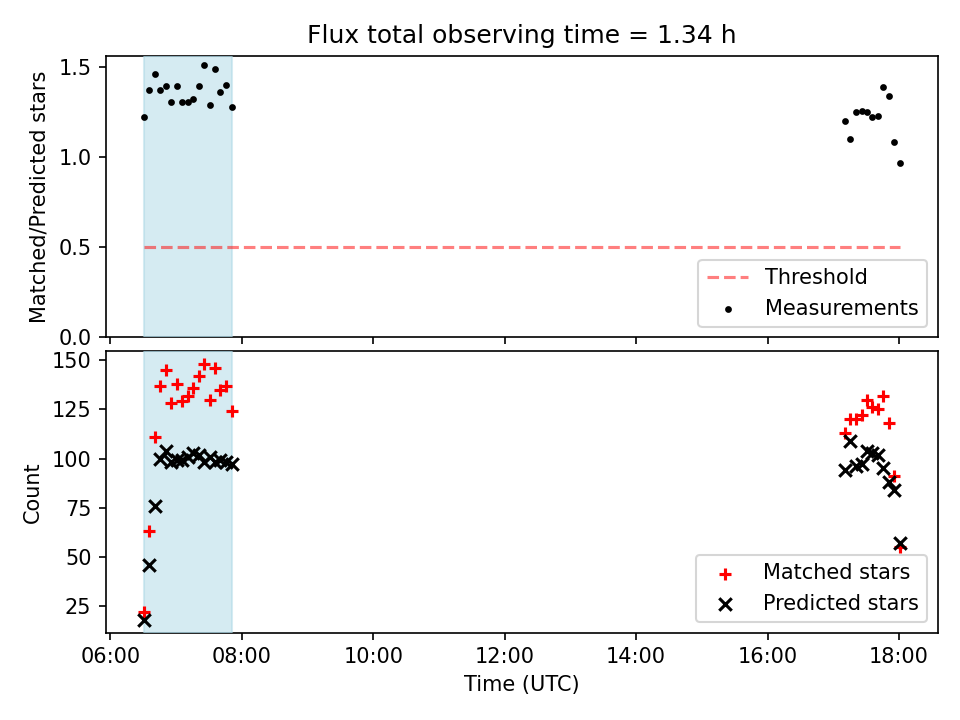 Flux total observing time = 1.34 h

Matched/Predicted stars

1.5
1.0
0.5
0.0

Threshold
Measurements

Count

150
125
100
75
50
25

Matched stars
Predicted stars

06:00
08:00
10:00
12:00
14:00
16:00
18:00

Time (UTC)